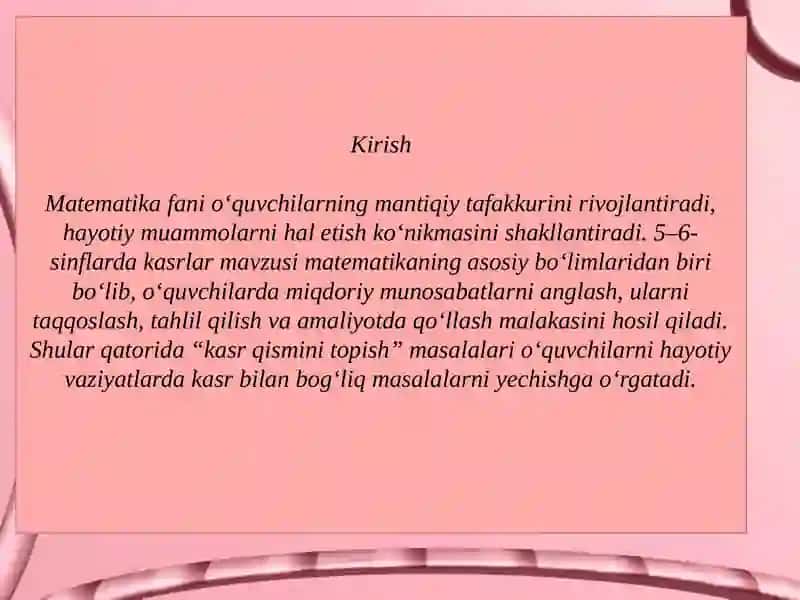 Kirish

Matematika fani o‘quvchilarning mantiqiy tafakkurini rivojlantiradi, hayotiy muammolarni hal etish ko‘nikmasini shakllantiradi. 5–6-sinflarda kasrlar mavzusi matematikaning asosiy bo‘limlaridan biri bo‘lib, o‘quvchilarda miqdoriy munosabatlarni anglash, ularni taqqoslash, tahlil qilish va amaliyotda qo‘llash malakasini hosil qiladi. Shular qatorida “kasr qismini topish” masalalari o‘quvchilarni hayotiy vaziyatlarda kasr bilan bog‘liq masalalarni yechishga o‘rgatadi.